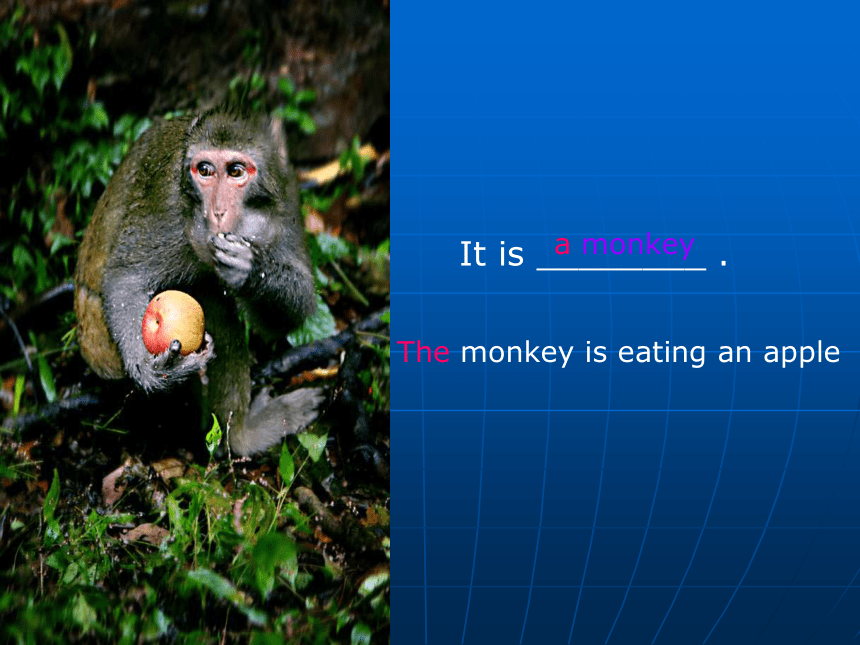 It is a monkey .

The monkey is eating an apple